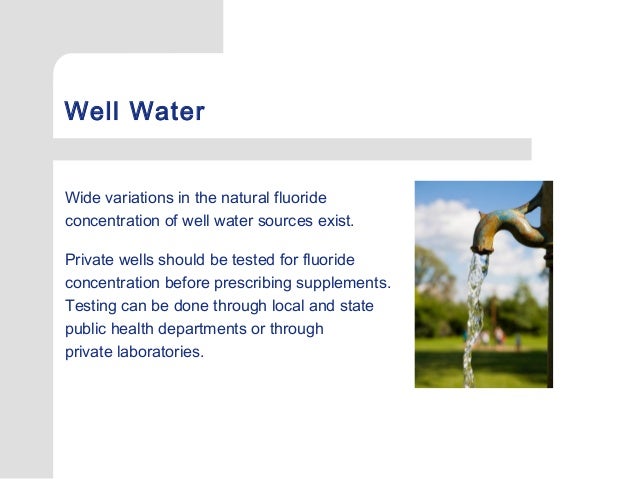 Well Water

Wide variations in the natural fluoride concentration of well water sources exist.

Private wells should be tested for fluoride concentration before prescribing supplements. Testing can be done through local and state public health departments or through private laboratories.